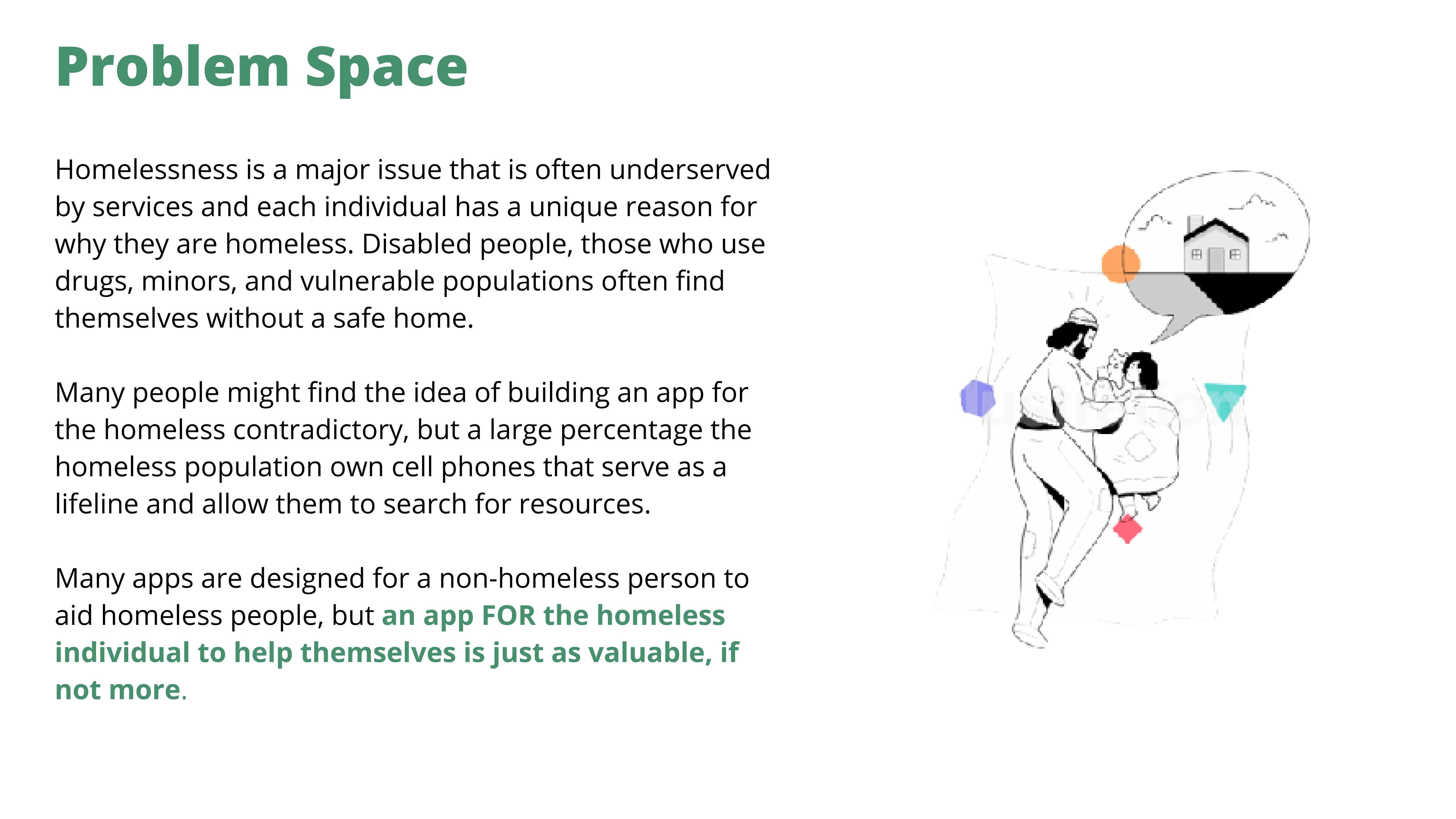 Problem Space

Homelessness is a major issue that is often underserved by services and each individual has a unique reason for why they are homeless. Disabled people, those who use drugs, minors, and vulnerable populations often find themselves without a safe home.

Many people might find the idea of building an app for the homeless contradictory, but a large percentage the homeless population own cell phones that serve as a lifeline and allow them to search for resources.

Many apps are designed for a non-homeless person to aid homeless people, but an app FOR the homeless individual to help themselves is just as valuable, if not more.